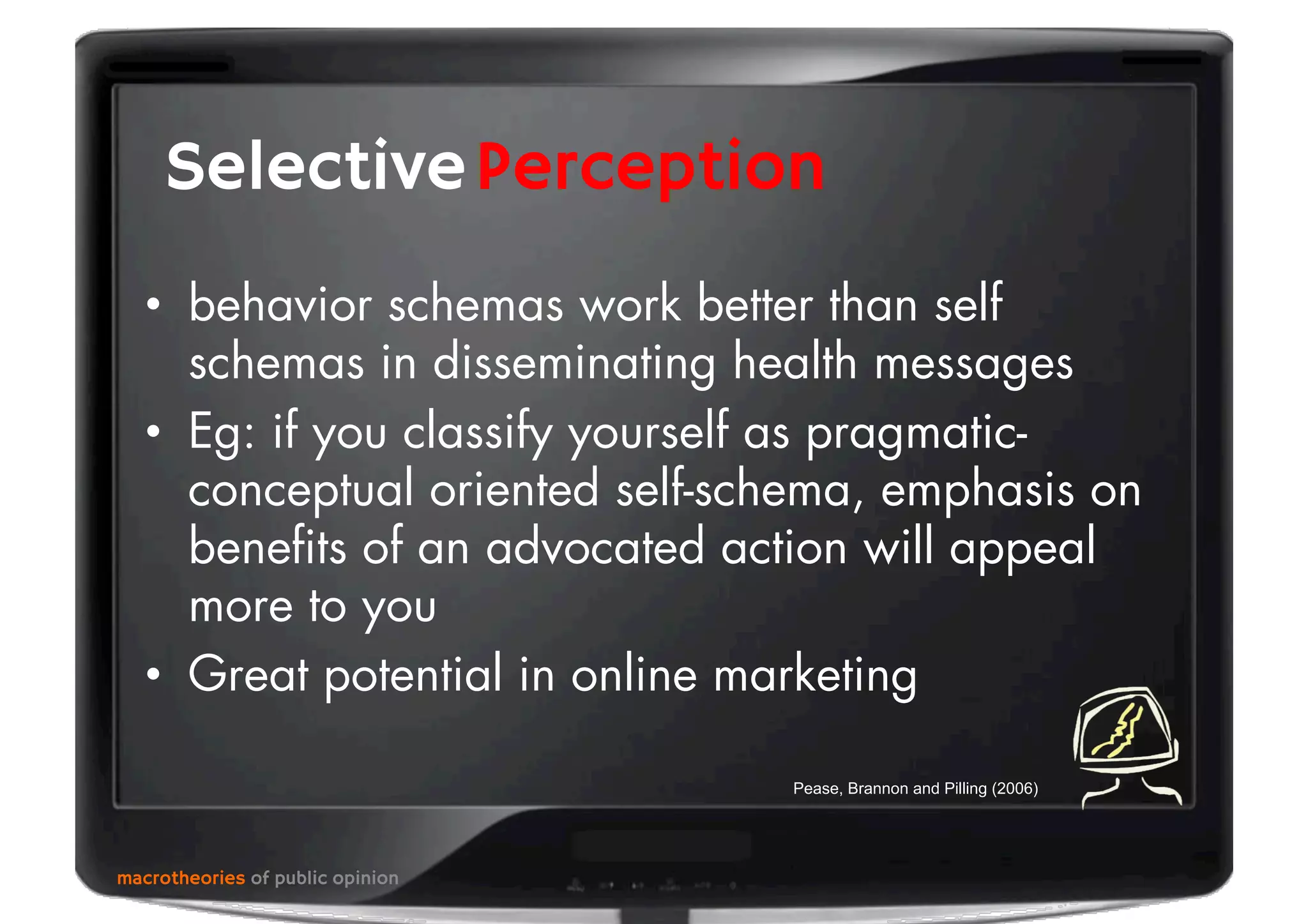 Selective Perception

• behavior schemas work better than self schemas in disseminating health messages
• Eg: if you classify yourself as pragmatic-conceptual oriented self-schema, emphasis on benefits of an advocated action will appeal more to you
• Great potential in online marketing

Pease, Brannon and Pilling (2006)

macrotheories of public opinion